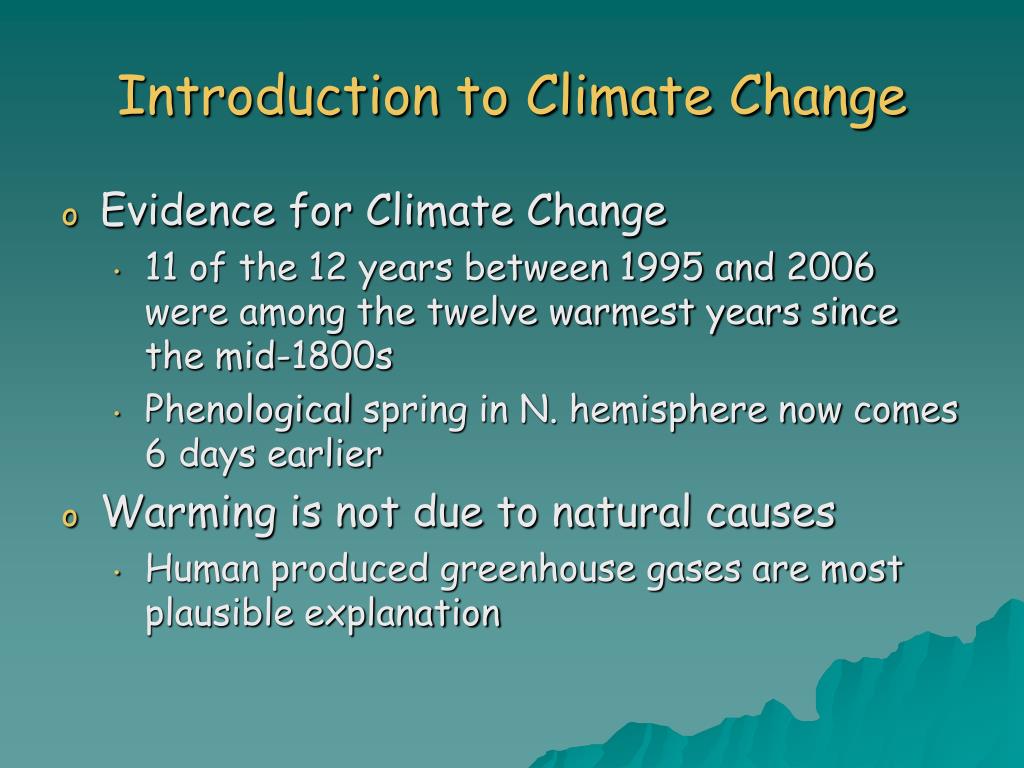 Introduction to Climate Change

o Evidence for Climate Change
• 11 of the 12 years between 1995 and 2006 were among the twelve warmest years since the mid-1800s
• Phenological spring in N. hemisphere now comes 6 days earlier

o Warming is not due to natural causes
• Human produced greenhouse gases are most plausible explanation